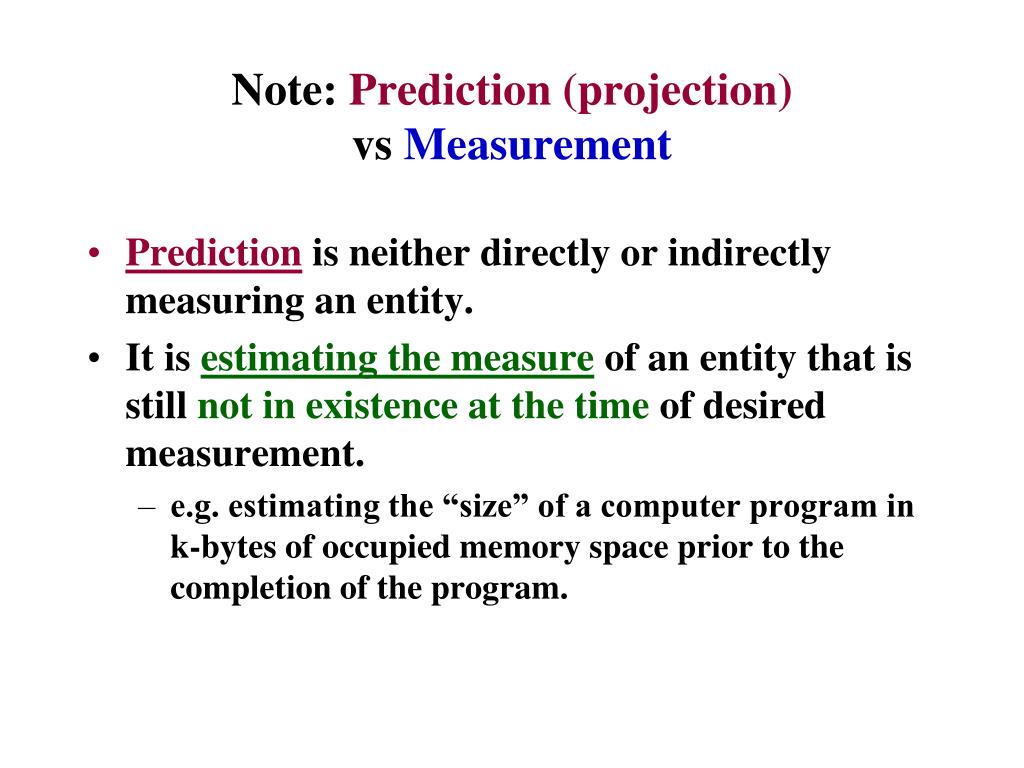 Note: Prediction (projection) vs Measurement

• Prediction is neither directly or indirectly measuring an entity.
• It is estimating the measure of an entity that is still not in existence at the time of desired measurement.
– e.g. estimating the “size” of a computer program in k-bytes of occupied memory space prior to the completion of the program.